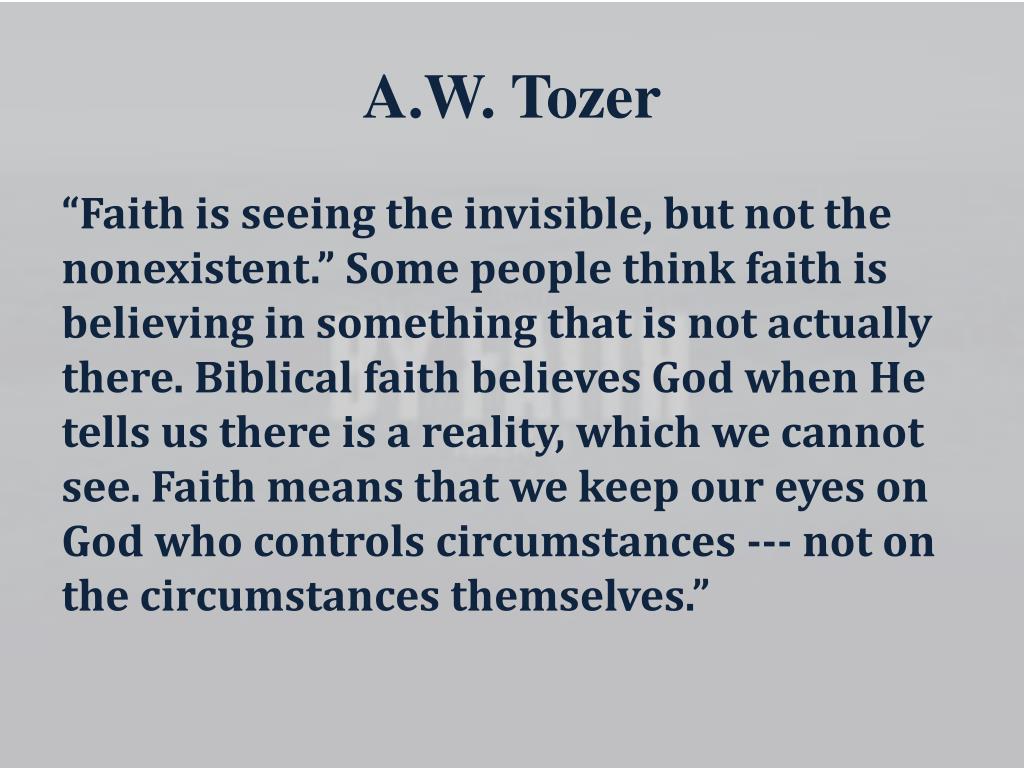 A.W. Tozer

“Faith is seeing the invisible, but not the nonexistent.” Some people think faith is believing in something that is not actually there. Biblical faith believes God when He tells us there is a reality, which we cannot see. Faith means that we keep our eyes on God who controls circumstances --- not on the circumstances themselves.”